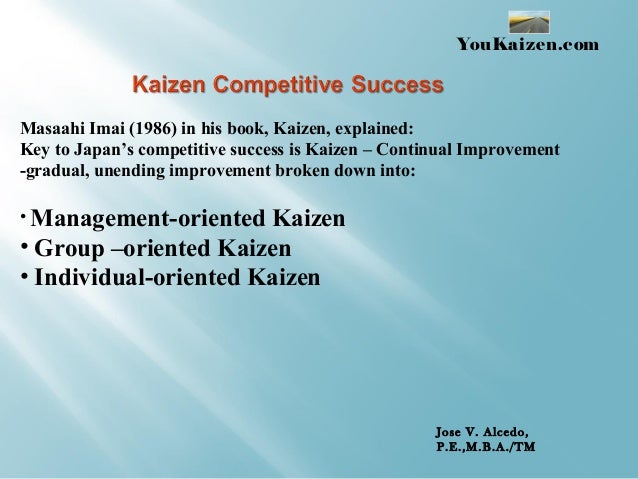 YouKaizen.com

Kaizen Competitive Success

Masaahi Imai (1986) in his book, Kaizen, explained:
Key to Japan's competitive success is Kaizen – Continual Improvement -gradual, unending improvement broken down into:

· Management-oriented Kaizen
• Group –oriented Kaizen
• Individual-oriented Kaizen

Jose V. Alcedo,
P.E.,M.B.A./TM